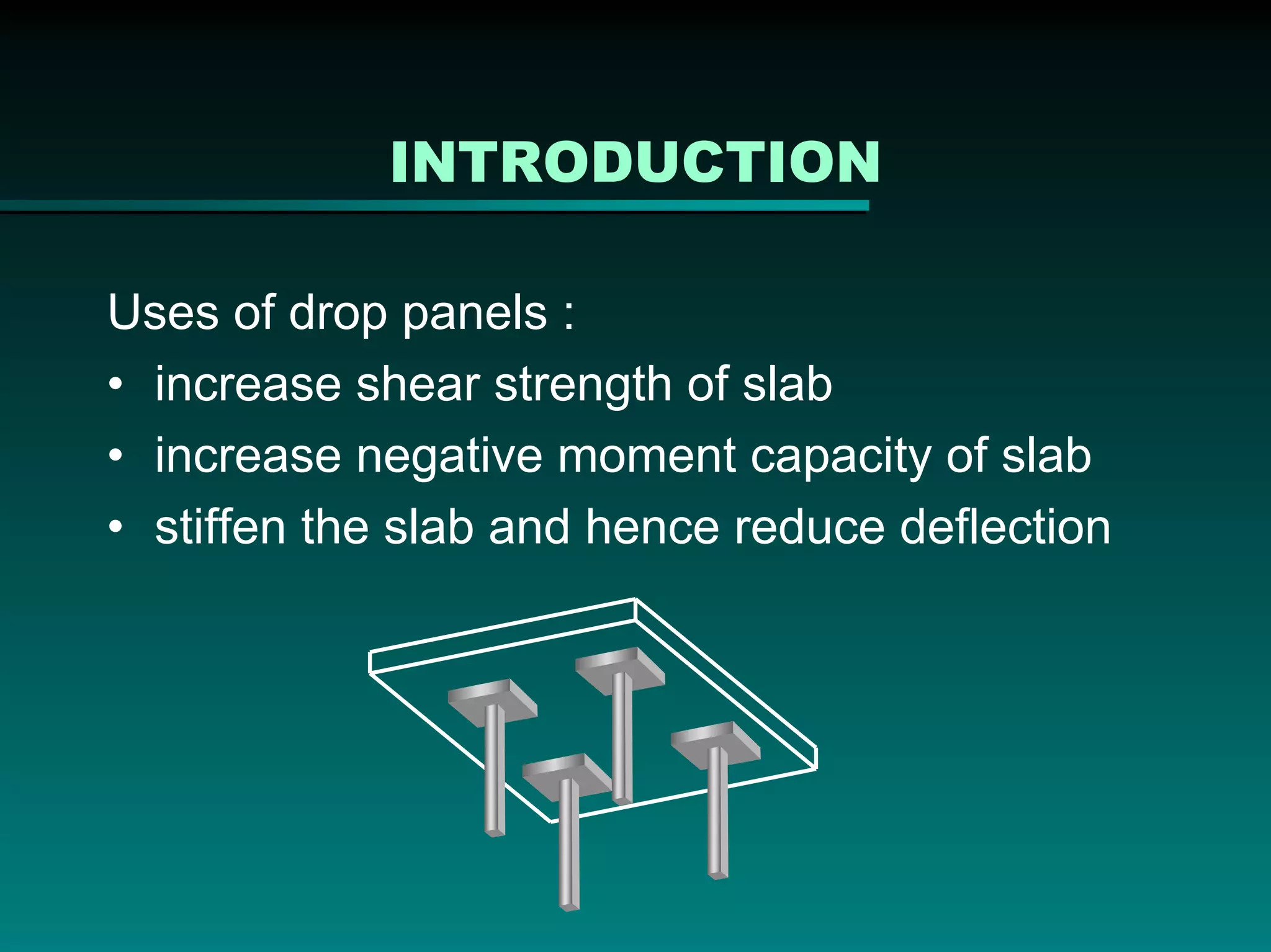 INTRODUCTION

Uses of drop panels :

• increase shear strength of slab
• increase negative moment capacity of slab
• stiffen the slab and hence reduce deflection